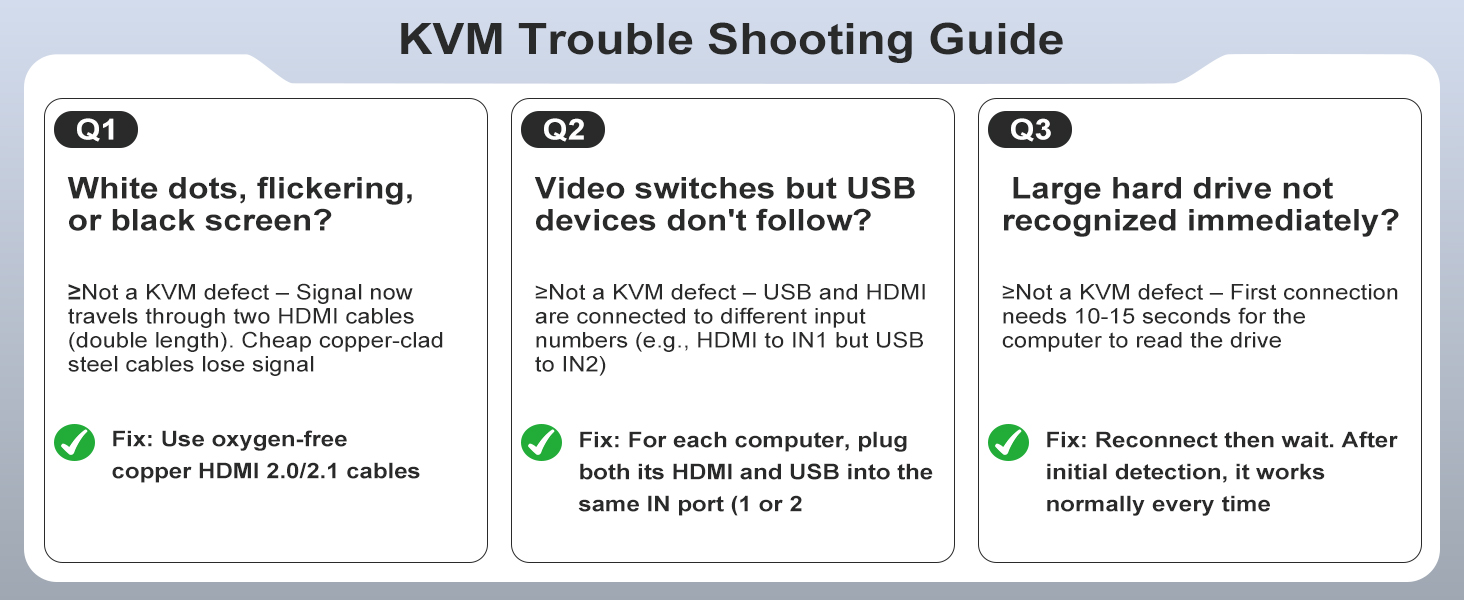 KVM Trouble Shooting Guide

Q1

White dots, flickering, or black screen?

≥Not a KVM defect – Signal now travels through two HDMI cables (double length). Cheap copper-clad steel cables lose signal

Fix: Use oxygen-free copper HDMI 2.0/2.1 cables

Q2

Video switches but USB devices don't follow?

≥Not a KVM defect – USB and HDMI are connected to different input numbers (e.g., HDMI to IN1 but USB to IN2)

Fix: For each computer, plug both its HDMI and USB into the same IN port (1 or 2

Q3

Large hard drive not recognized immediately?

≥Not a KVM defect – First connection needs 10-15 seconds for the computer to read the drive

Fix: Reconnect then wait. After initial detection, it works normally every time